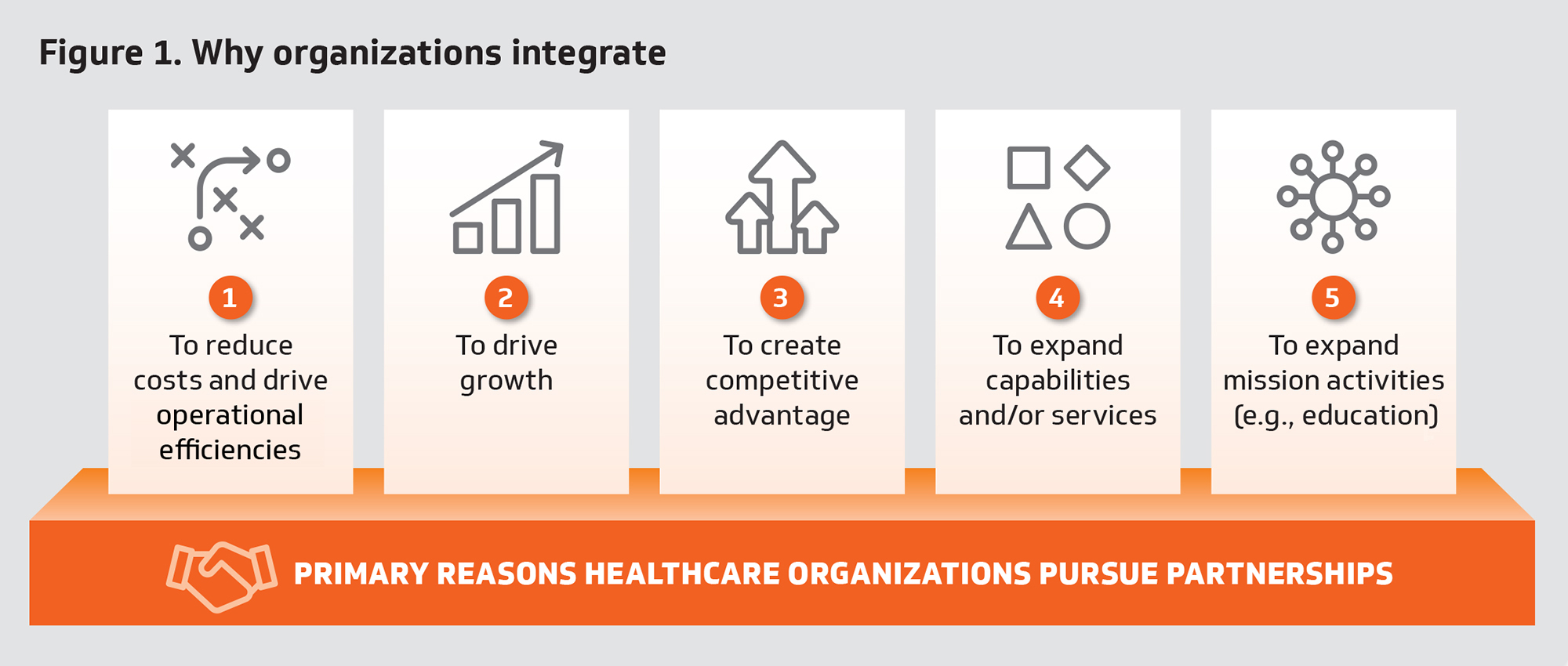 Figure 1. Why organizations integrate

1
To reduce costs and drive operational efficiencies

2
To drive growth

3
To create competitive advantage

4
To expand capabilities and/or services

5
To expand mission activities (e.g., education)

PRIMARY REASONS HEALTHCARE ORGANIZATIONS PURSUE PARTNERSHIPS